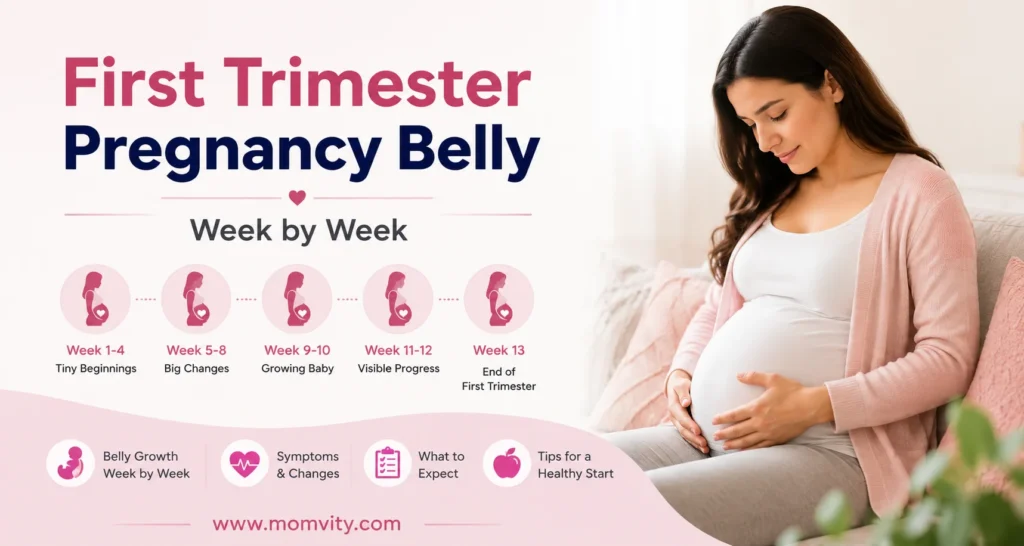 First Trimester Pregnancy Belly

Week by Week

Week 1-4
Tiny Beginnings

Week 5-8
Big Changes

Week 9-10
Growing Baby

Week 11-12
Visible Progress

Week 13
End of First Trimester

Belly Growth Week by Week

Symptoms & Changes

What to Expect

Tips for a Healthy Start

www.momvity.com